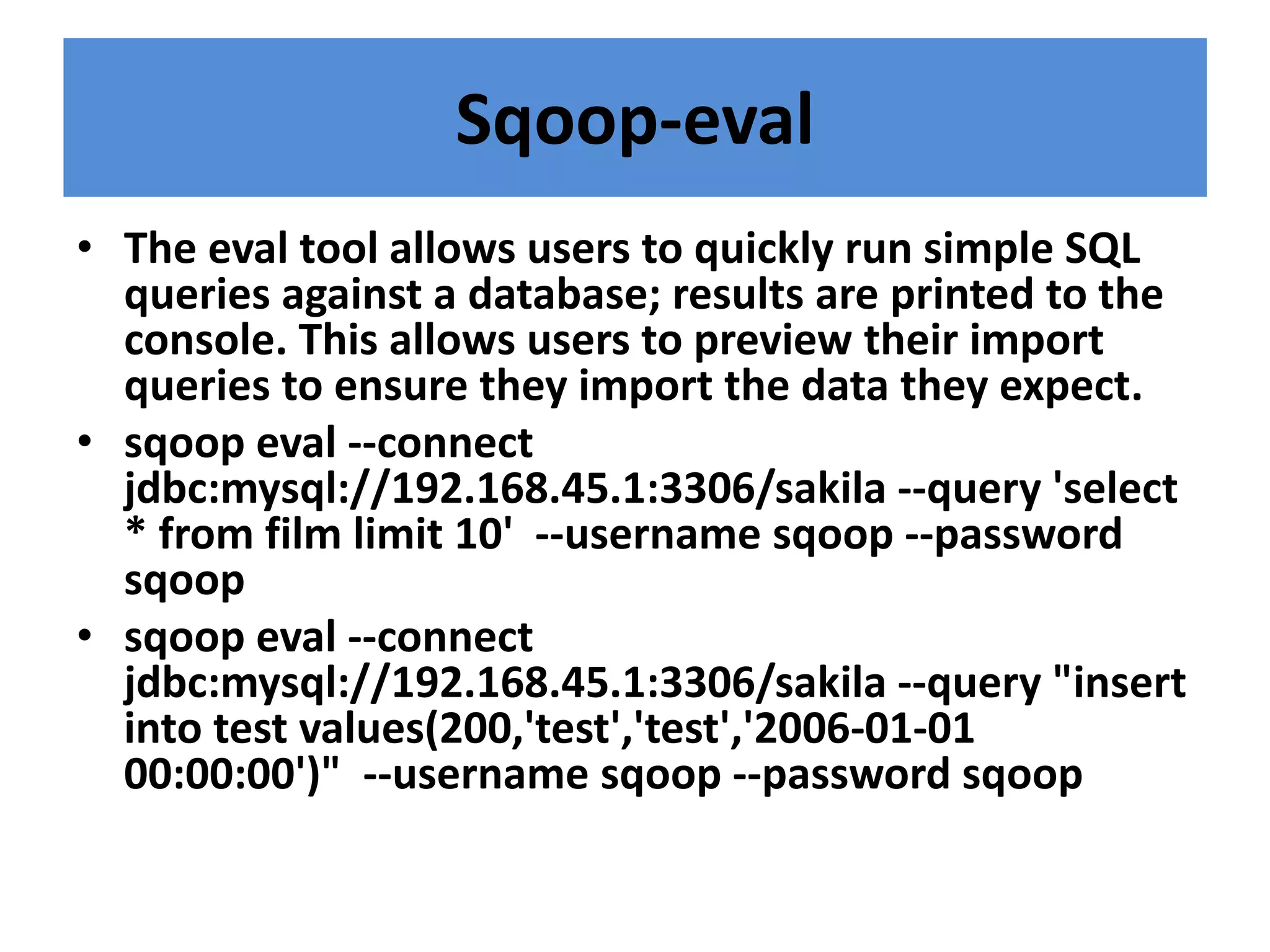 Sqoop-eval

• The eval tool allows users to quickly run simple SQL queries against a database; results are printed to the console. This allows users to preview their import queries to ensure they import the data they expect.
• sqoop eval --connect jdbc:mysql://192.168.45.1:3306/sakila --query 'select * from film limit 10'  --username sqoop --password sqoop
• sqoop eval --connect jdbc:mysql://192.168.45.1:3306/sakila --query "insert into test values(200,'test','test','2006-01-01 00:00:00')"  --username sqoop --password sqoop